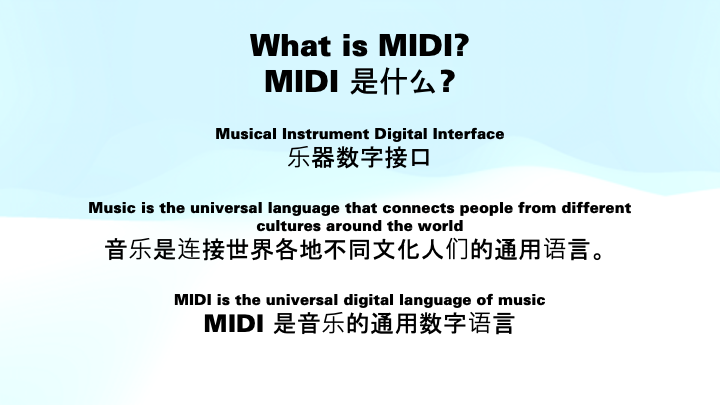 What is MIDI?
MIDI 是什么？

Musical Instrument Digital Interface
乐器数字接口

Music is the universal language that connects people from different cultures around the world
音乐是连接世界各地不同文化人们的通用语言。

MIDI is the universal digital language of music
MIDI 是音乐的通用数字语言